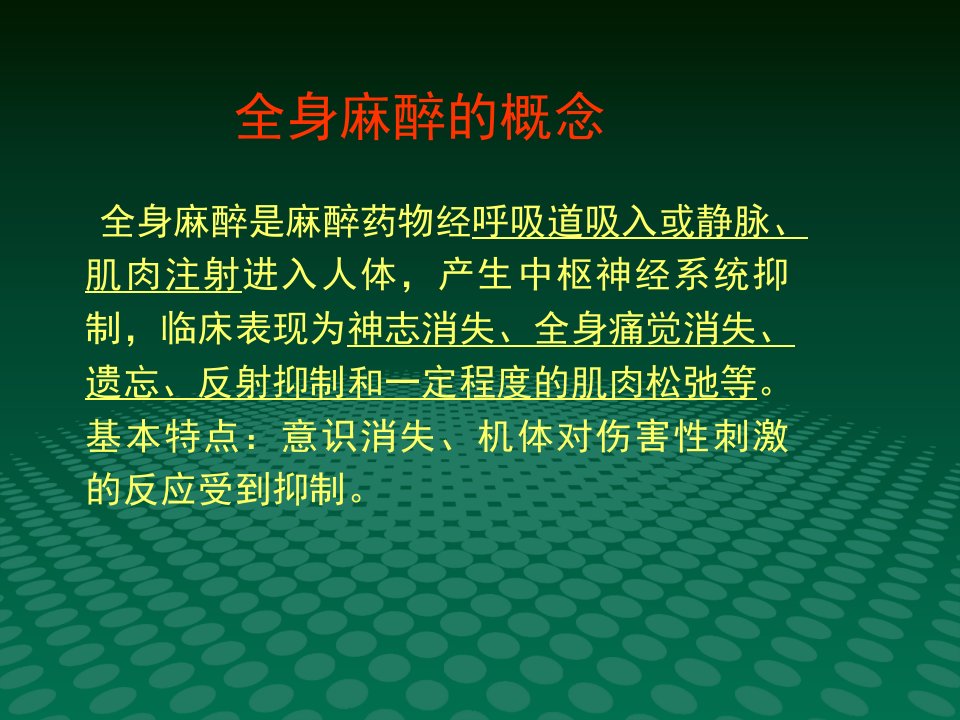 全身麻醉的概念

全身麻醉是麻醉药物经呼吸道吸入或静脉、肌肉注射进入人体，产生中枢神经系统抑制，临床表现为神志消失、全身痛觉消失、遗忘、反射抑制和一定程度的肌肉松弛等。基本特点：意识消失、机体对伤害性刺激的反应受到抑制。